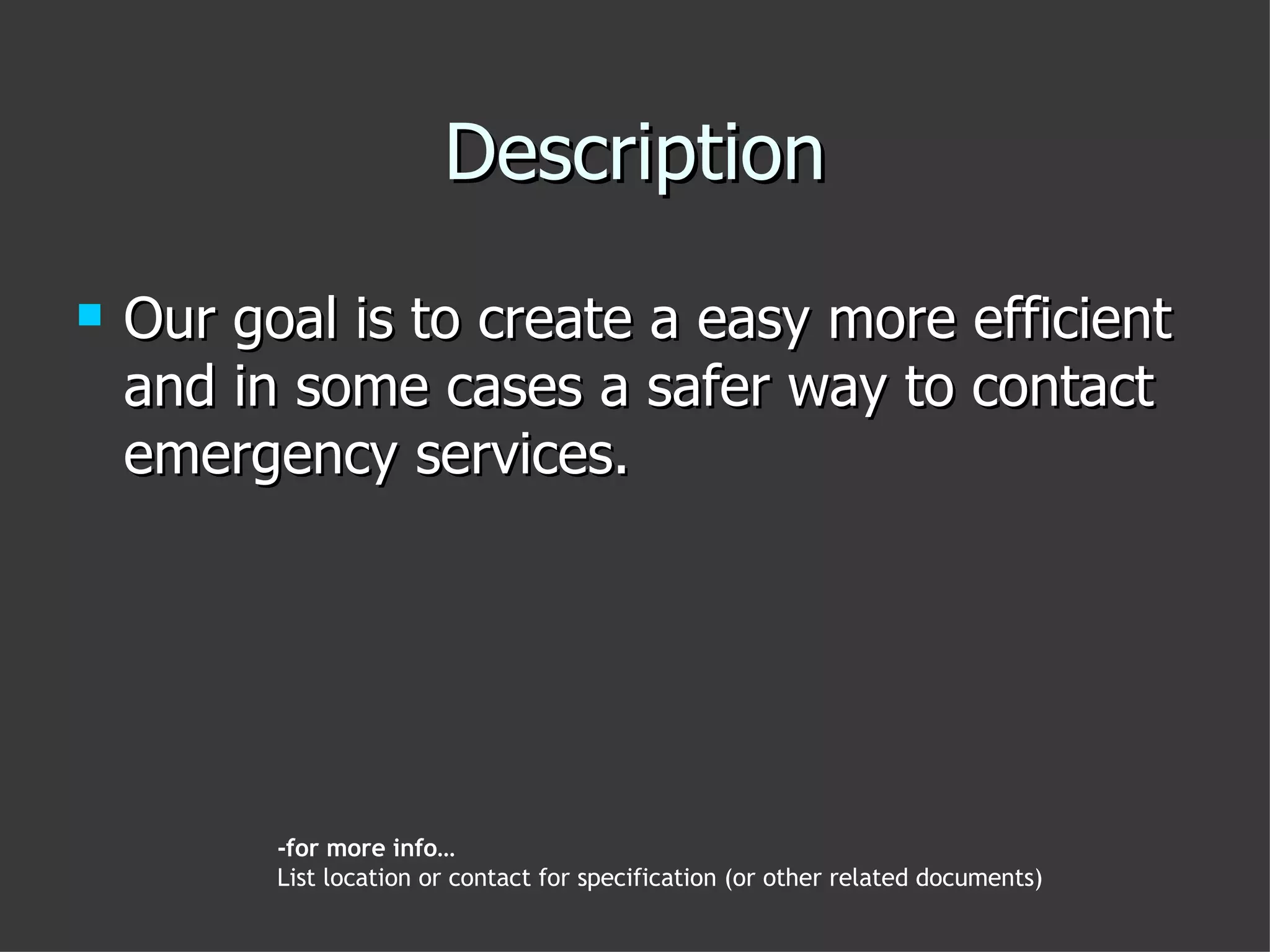 Description

Our goal is to create a easy more efficient and in some cases a safer way to contact emergency services.

-for more info…
List location or contact for specification (or other related documents)